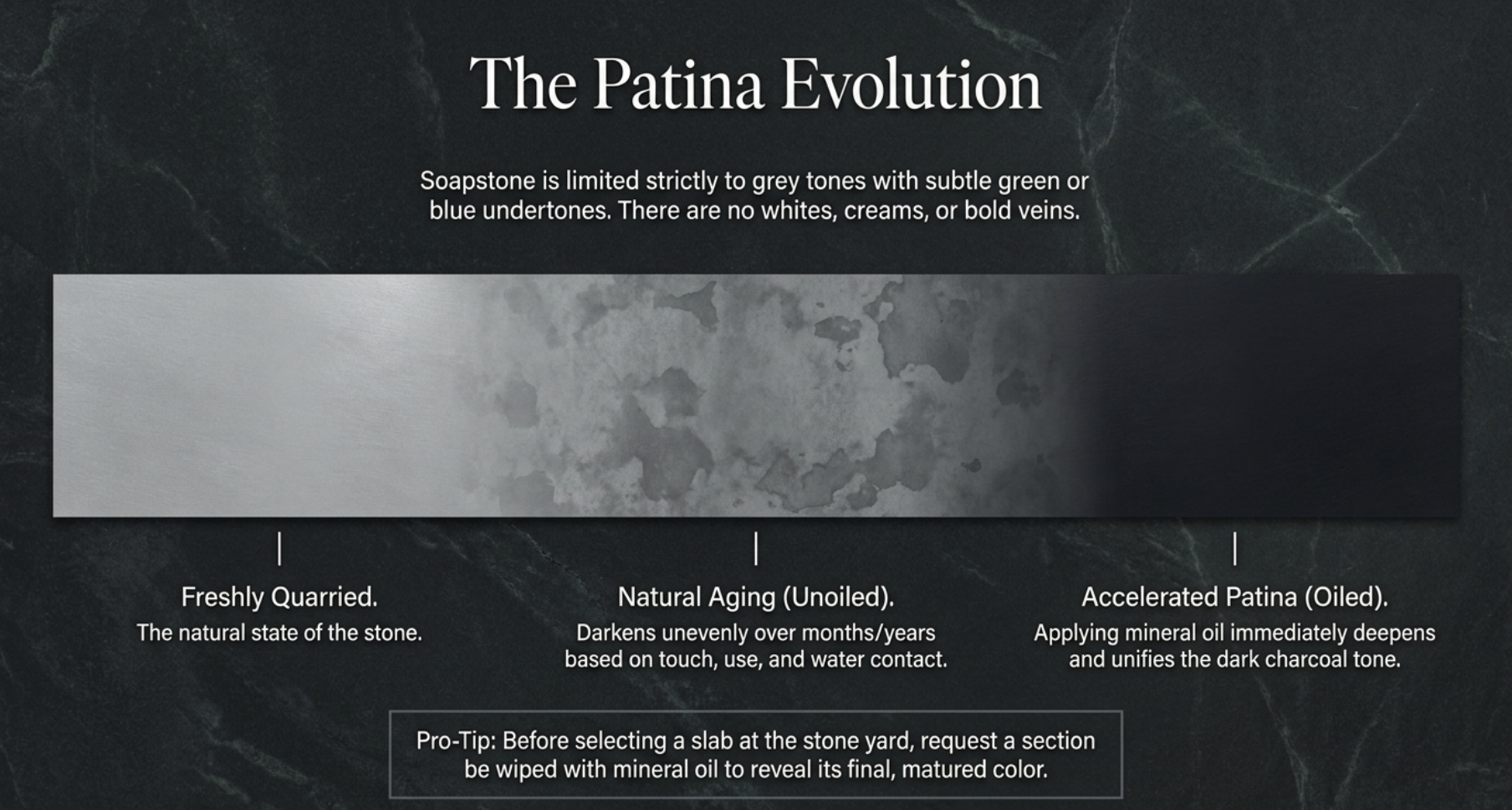 The Patina Evolution

Soapstone is limited strictly to grey tones with subtle green or blue undertones. There are no whites, creams, or bold veins.

Freshly Quarried.
The natural state of the stone.

Natural Aging (Unoiled).
Darkens unevenly over months/years based on touch, use, and water contact.

Accelerated Patina (Oiled).
Applying mineral oil immediately deepens and unifies the dark charcoal tone.

Pro-Tip: Before selecting a slab at the stone yard, request a section be wiped with mineral oil to reveal its final, matured color.